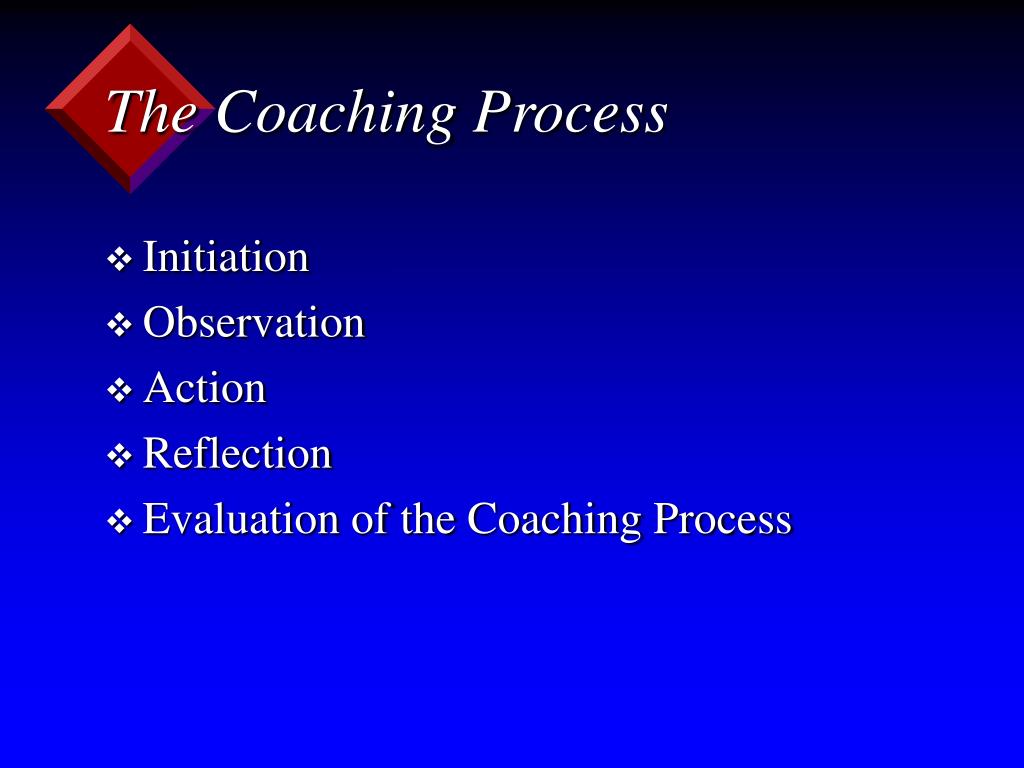 The Coaching Process

❖ Initiation
❖ Observation
❖ Action
❖ Reflection
❖ Evaluation of the Coaching Process